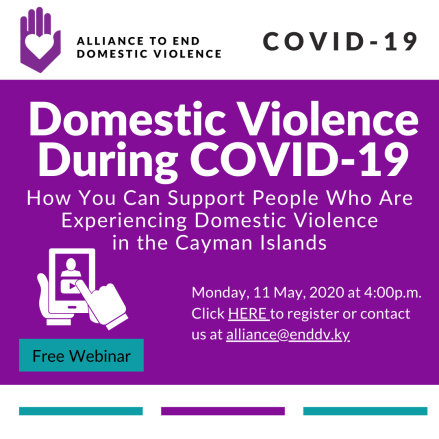 ALLIANCE TO END DOMESTIC VIOLENCE

COVID-19

Domestic Violence During COVID-19

How You Can Support People Who Are Experiencing Domestic Violence in the Cayman Islands

Monday, 11 May, 2020 at 4:00p.m. Click HERE to register or contact us at alliance@enddv.ky

Free Webinar